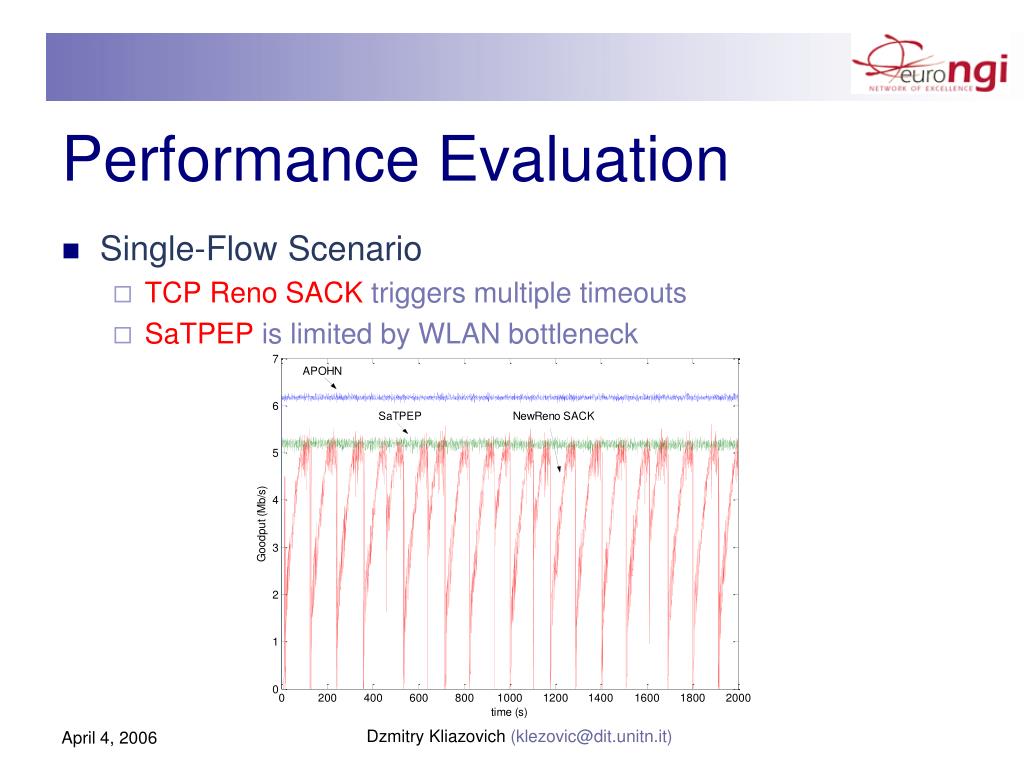 euro ngi
NETWORK OF EXCELLENCE

Performance Evaluation

Single-Flow Scenario
TCP Reno SACK triggers multiple timeouts
SaTPEP is limited by WLAN bottleneck

APOHN
SaTPEP
NewReno SACK
Goodput (Mb/s)
7
6
5
4
3
2
1
0
0 200 400 600 800 1000 1200 1400 1600 1800 2000
time (s)

April 4, 2006
Dzmitry Kliazovich (klezovic@dit.unitn.it)